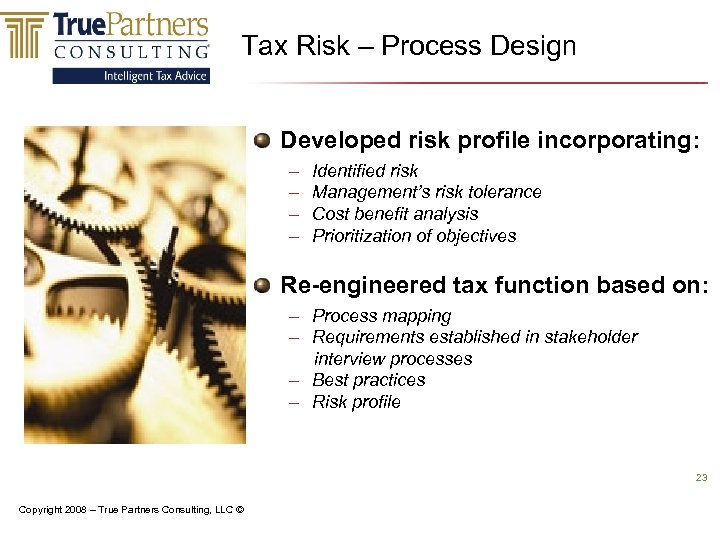 TruePartners CONSULTING

Intelligent Tax Advice

Tax Risk – Process Design

Developed risk profile incorporating:

– Identified risk
– Management's risk tolerance
– Cost benefit analysis
– Prioritization of objectives

Re-engineered tax function based on:

– Process mapping
– Requirements established in stakeholder interview processes
– Best practices
– Risk profile

23

Copyright 2008 – True Partners Consulting, LLC ©